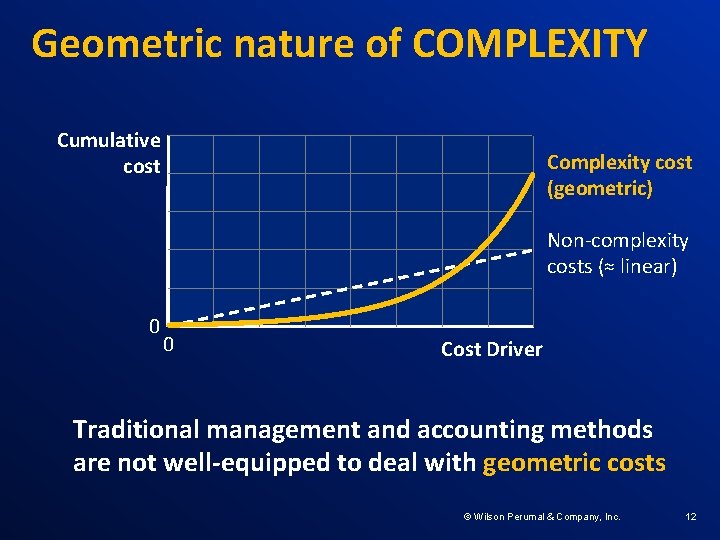 Geometric nature of COMPLEXITY

Cumulative cost

Complexity cost (geometric)

Non-complexity costs (≈ linear)

0

0

Cost Driver

Traditional management and accounting methods are not well-equipped to deal with geometric costs

© Wilson Perumal & Company, Inc.

12